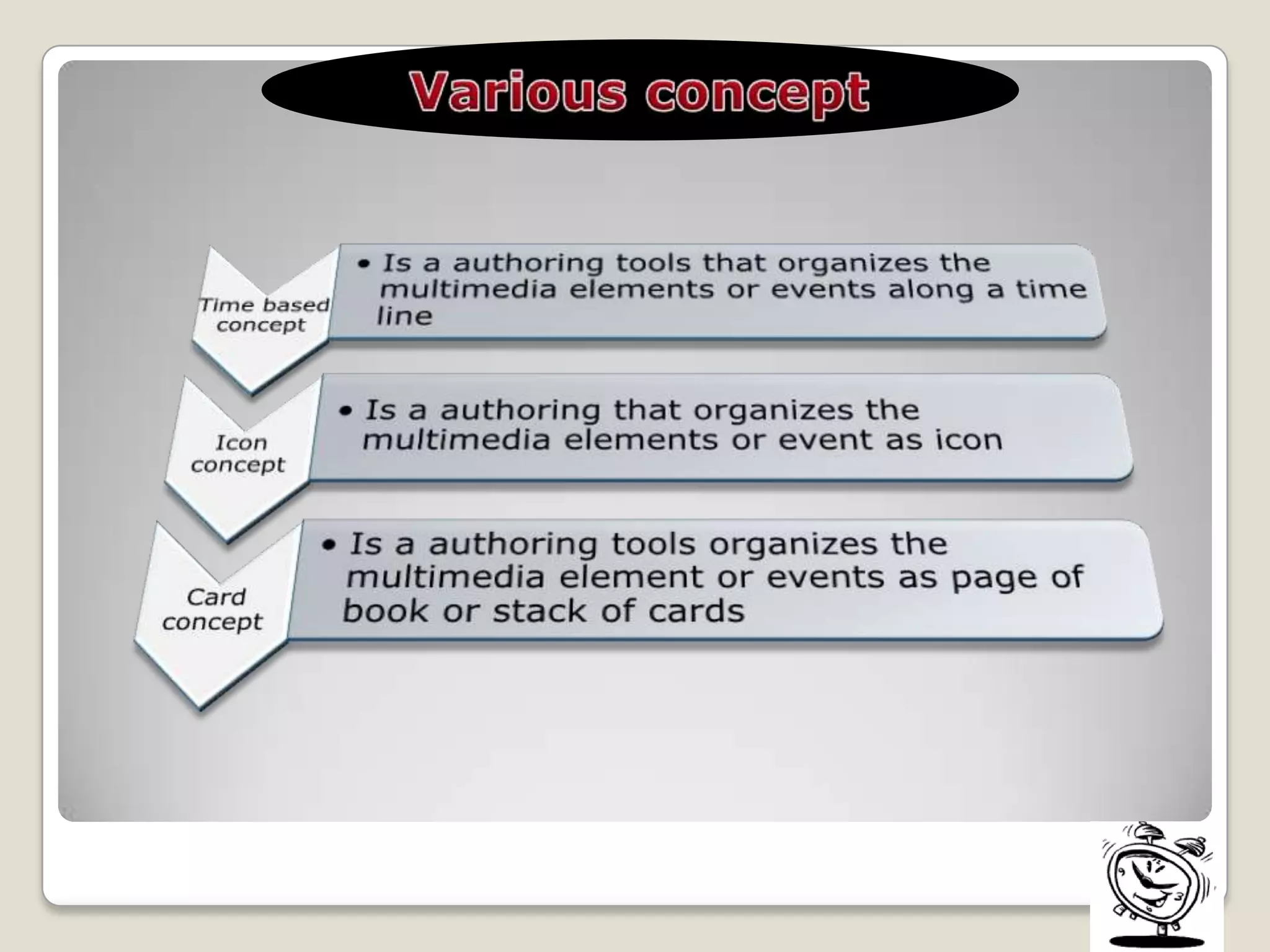 Various concept

Time based concept

• Is a authoring tools that organizes the multimedia elements or events along a time line

Icon concept

• Is a authoring that organizes the multimedia elements or event as icon

Card concept

• Is a authoring tools organizes the multimedia element or events as page of book or stack of cards